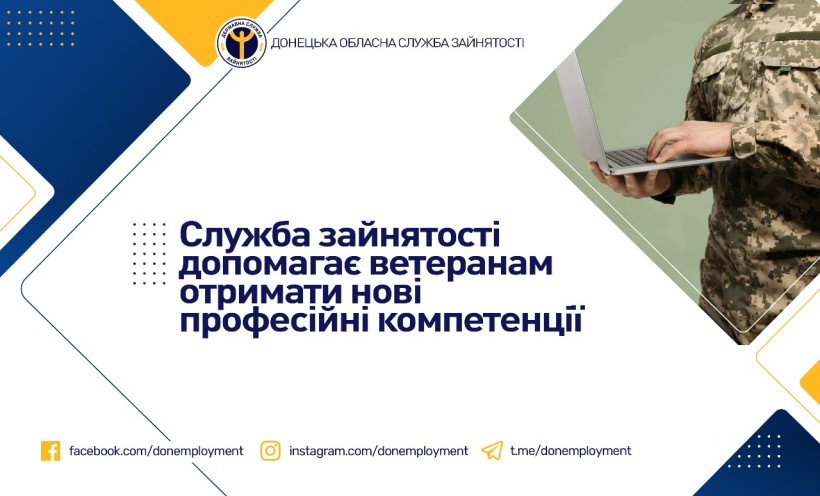 ДЕРЖАВНА СЛУЖБА ЗАЙНЯТОСТІ
ДОНЕЦЬКА ОБЛАСНА СЛУЖБА ЗАЙНЯТОСТІ

Служба зайнятості допомагає ветеранам отримати нові професійні компетенції

facebook.com/donemployment instagram.com/donemployment t.me/donemployment